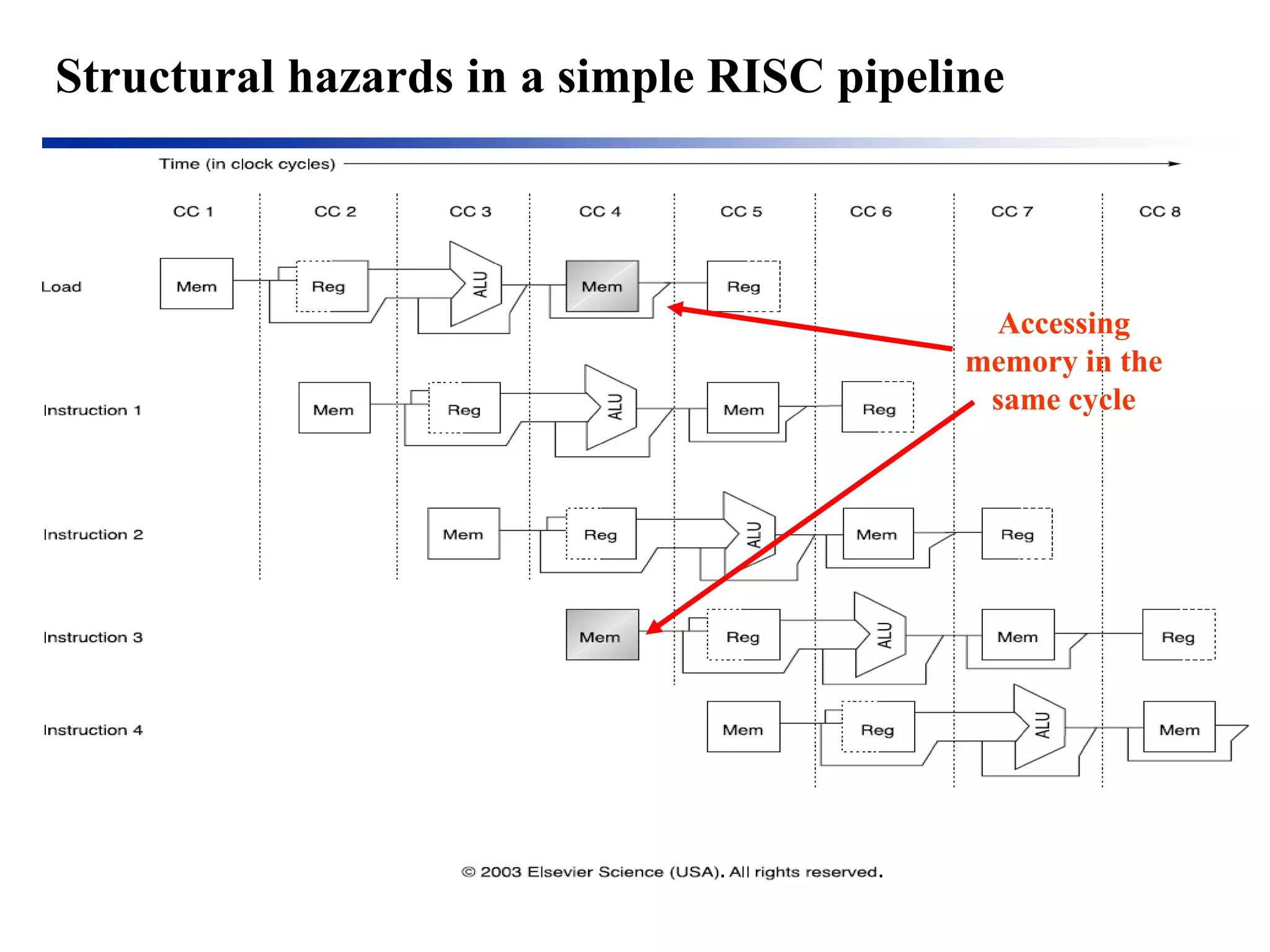 Structural hazards in a simple RISC pipeline

Time (in clock cycles)

CC 1 CC 2 CC 3 CC 4 CC 5 CC 6 CC 7 CC 8

Load
Mem Reg ALU Mem Reg

Instruction 1
Mem Reg ALU Mem Reg

Instruction 2
Mem Reg ALU Mem Reg

Instruction 3
Mem Reg ALU Mem Reg

Instruction 4
Mem Reg ALU Mem

Accessing memory in the same cycle

© 2003 Elsevier Science (USA). All rights reserved.